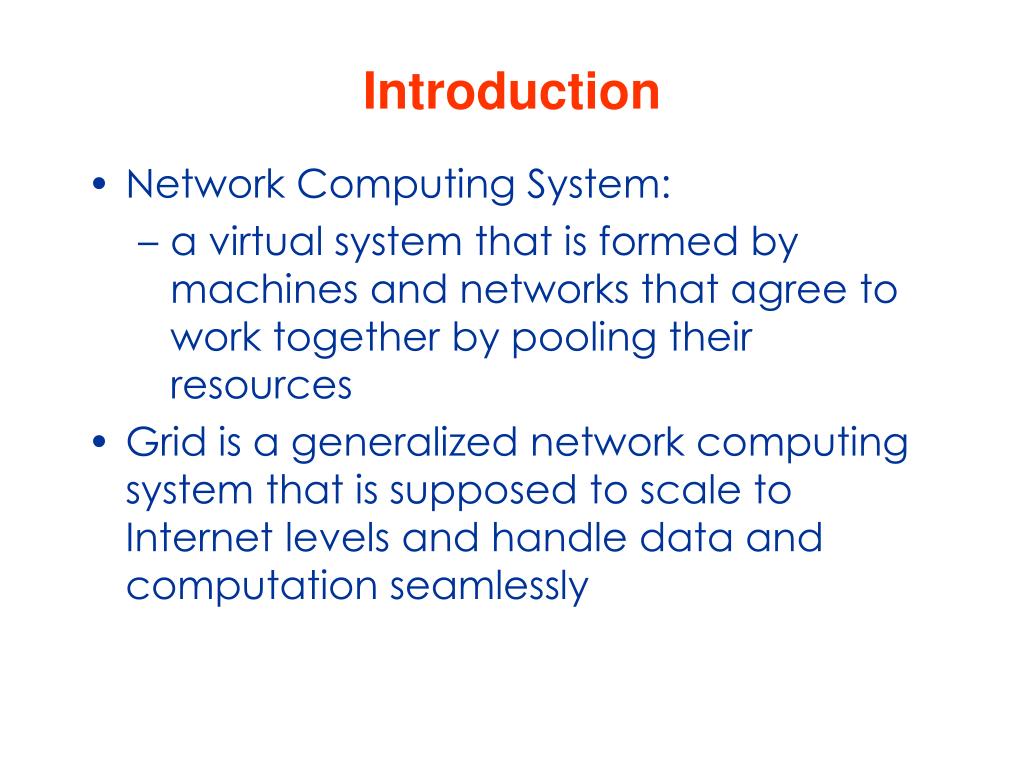 Introduction

• Network Computing System:
– a virtual system that is formed by machines and networks that agree to work together by pooling their resources
• Grid is a generalized network computing system that is supposed to scale to Internet levels and handle data and computation seamlessly